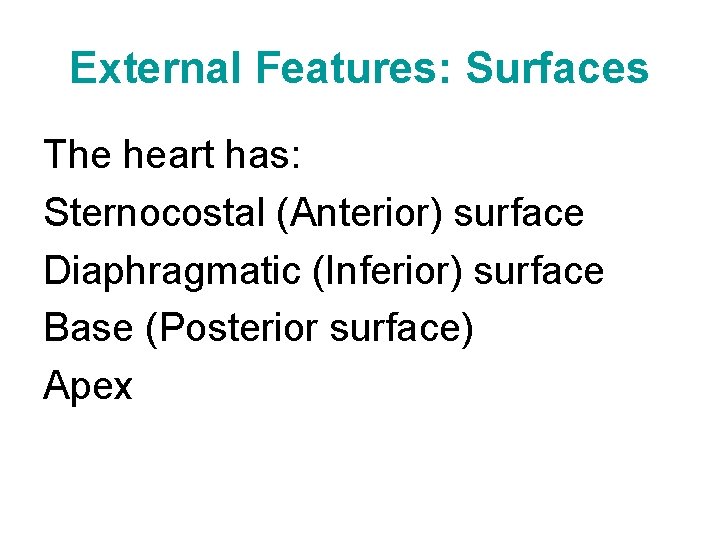 External Features: Surfaces

The heart has:
Sternocostal (Anterior) surface
Diaphragmatic (Inferior) surface
Base (Posterior surface)
Apex